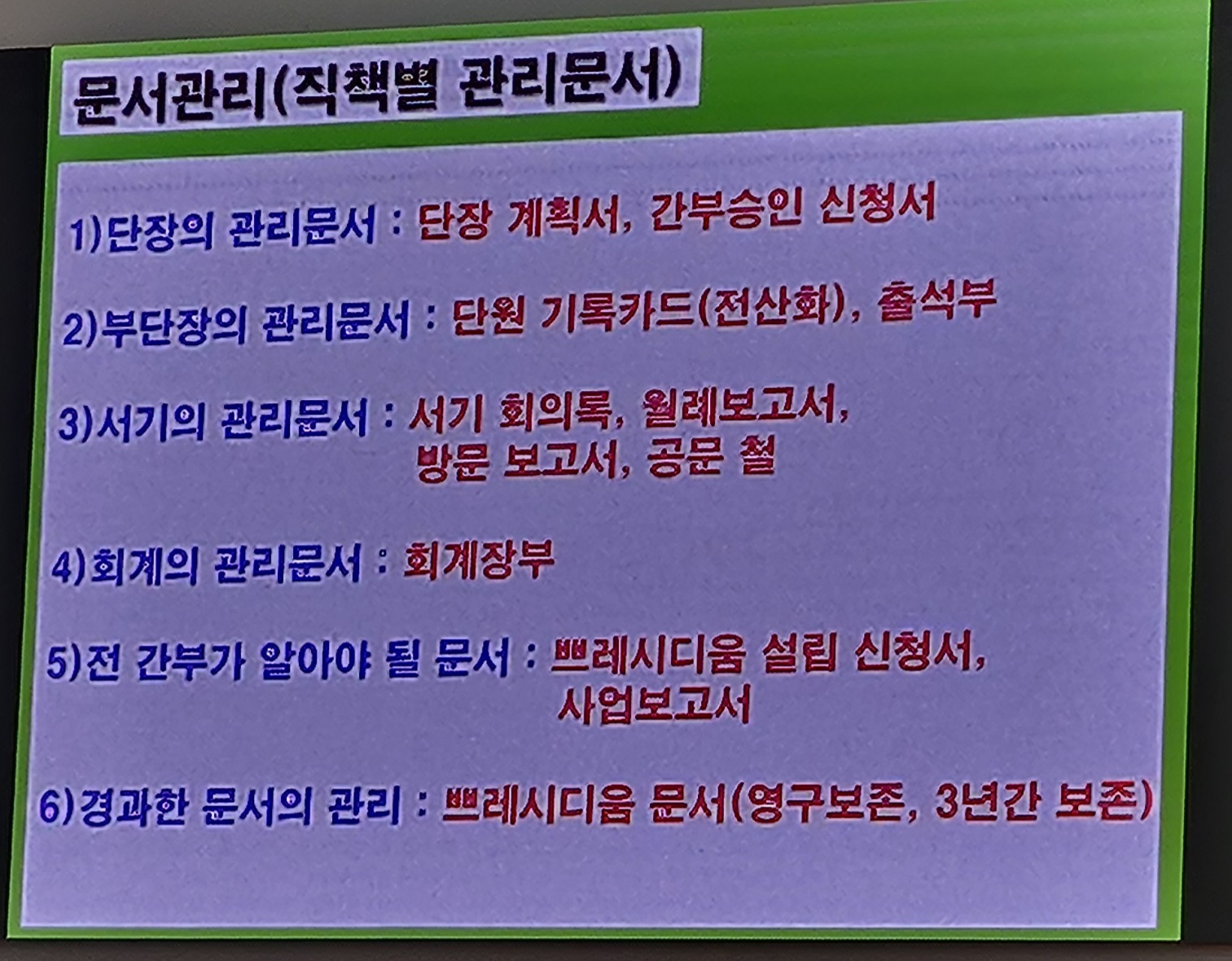 문서관리(직책별 관리문서)

1)단장의 관리문서 : 단장 계획서, 간부승인 신청서

2)부단장의 관리문서 : 단원 기록카드(전산화), 출석부

3)서기의 관리문서 : 서기 회의록, 월례보고서, 방문 보고서, 공문 철

4)회계의 관리문서 : 회계장부

5)전 간부가 알아야 될 문서 : 쁘레시디움 설립 신청서, 사업보고서

6)경과한 문서의 관리 : 쁘레시디움 문서(영구보존, 3년간 보존)